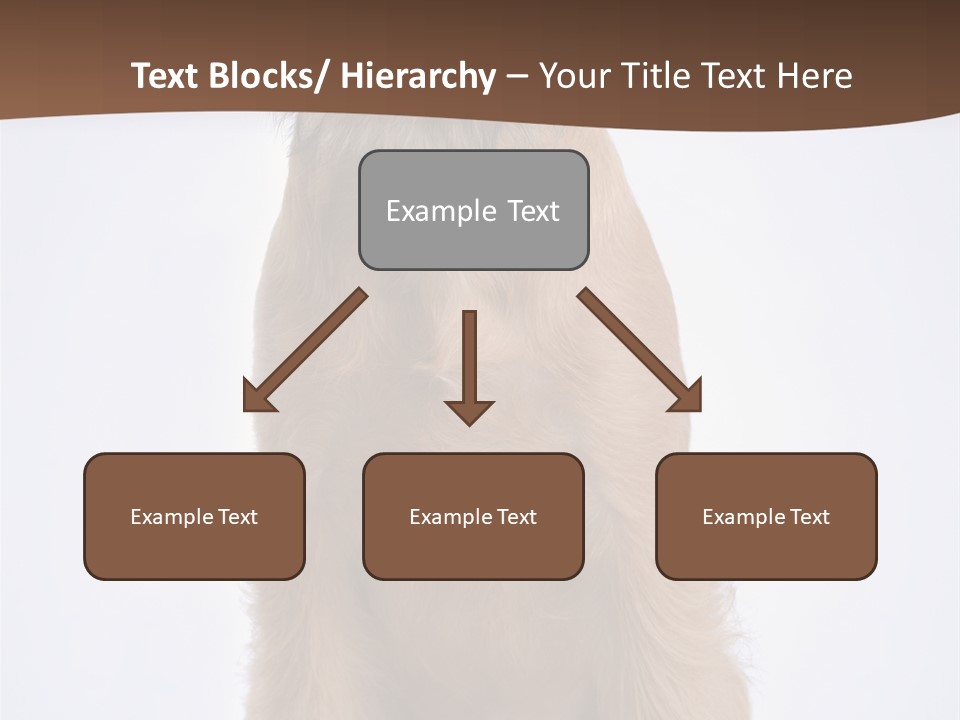 Text Blocks/ Hierarchy – Your Title Text Here

Example Text

Example Text

Example Text

Example Text